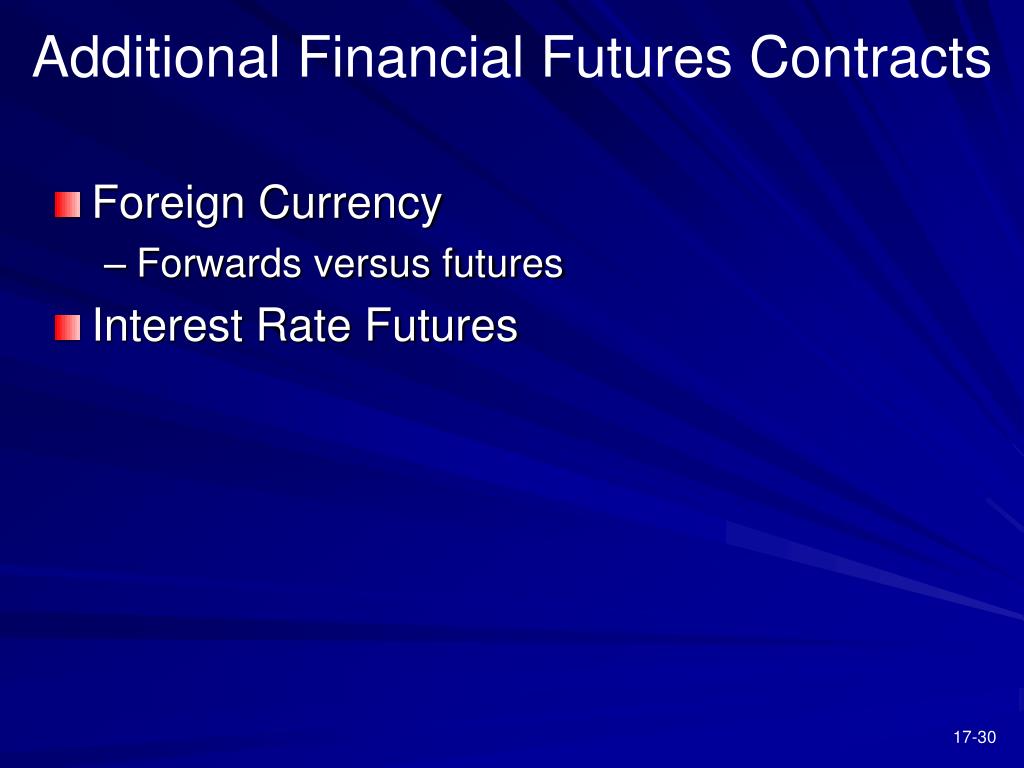 Additional Financial Futures Contracts

Foreign Currency

– Forwards versus futures

Interest Rate Futures

17-30